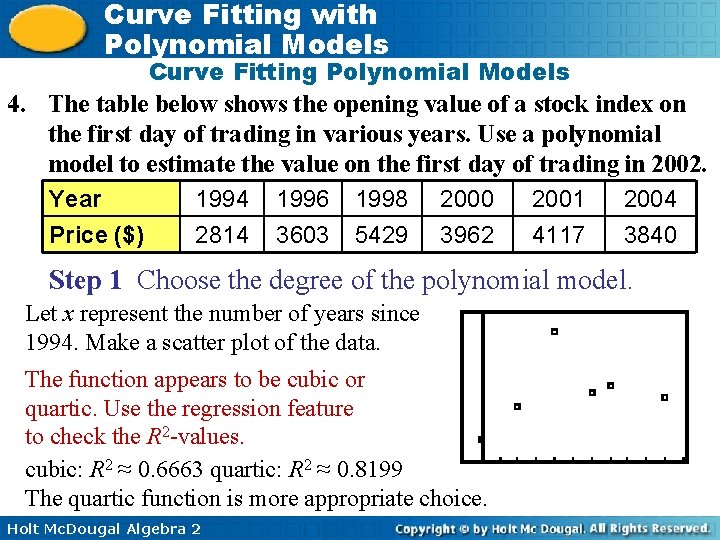 Curve Fitting with Polynomial Models

Curve Fitting Polynomial Models

4. The table below shows the opening value of a stock index on the first day of trading in various years. Use a polynomial model to estimate the value on the first day of trading in 2002.

| Year | 1994 | 1996 | 1998 | 2000 | 2001 | 2004 |
|---|---|---|---|---|---|---|
| Price ($) | 2814 | 3603 | 5429 | 3962 | 4117 | 3840 |

Step 1 Choose the degree of the polynomial model.

Let $x$ represent the number of years since 1994. Make a scatter plot of the data.

The function appears to be cubic or quartic. Use the regression feature to check the $R^2$-values.

cubic: $R^2 \approx 0.6663$ quartic: $R^2 \approx 0.8199$

The quartic function is more appropriate choice.

Holt McDougal Algebra 2

Copyright © by Holt Mc Dougal. All Rights Reserved.